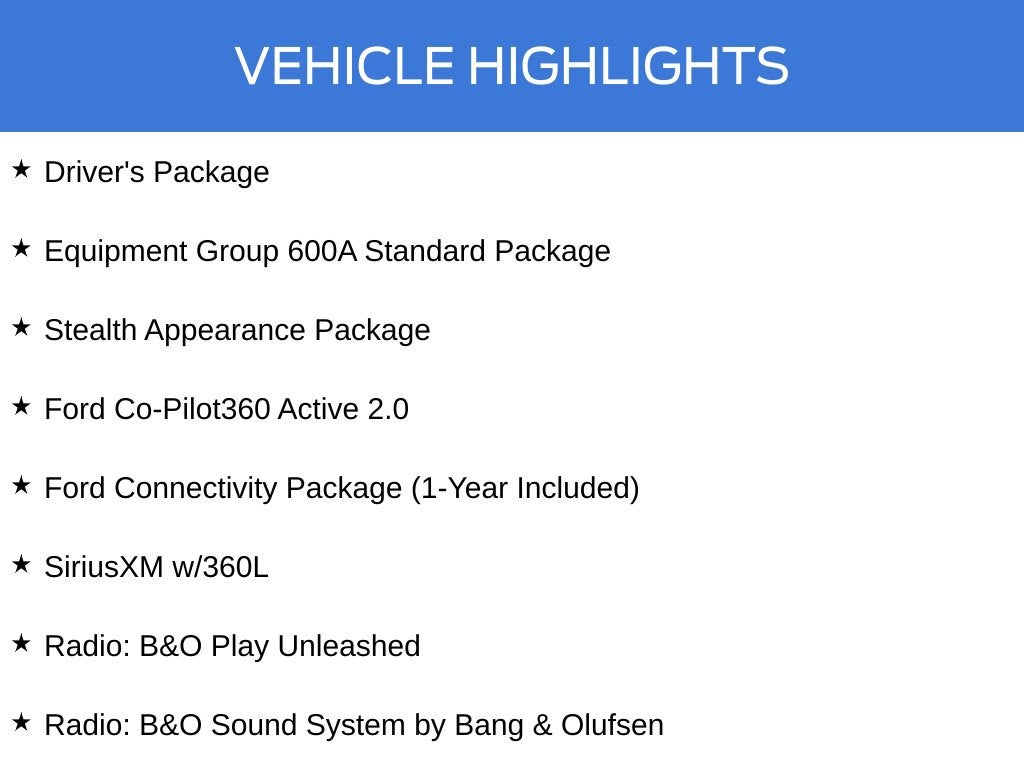 VEHICLE HIGHLIGHTS

★ Driver's Package

★ Equipment Group 600A Standard Package

★ Stealth Appearance Package

★ Ford Co-Pilot360 Active 2.0

★ Ford Connectivity Package (1-Year Included)

★ SiriusXM w/360L

★ Radio: B&O Play Unleashed

★ Radio: B&O Sound System by Bang & Olufsen